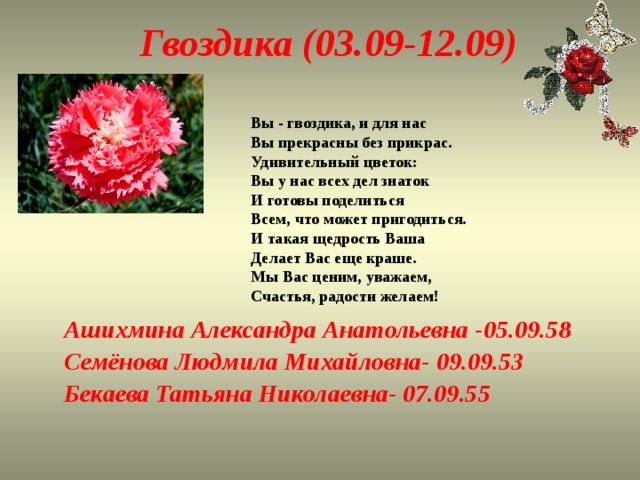 Гвоздика (03.09-12.09)

Вы - гвоздика, и для нас
Вы прекрасны без прикрас.
Удивительный цветок:
Вы у нас всех дел знаток
И готовы поделиться
Всем, что может пригодиться.
И такая щедрость Ваша
Делает Вас еще краше.
Мы Вас ценим, уважаем,
Счастья, радости желаем!

Ашихмина Александра Анатольевна -05.09.58
Семёнова Людмила Михайловна- 09.09.53
Бекаева Татьяна Николаевна- 07.09.55